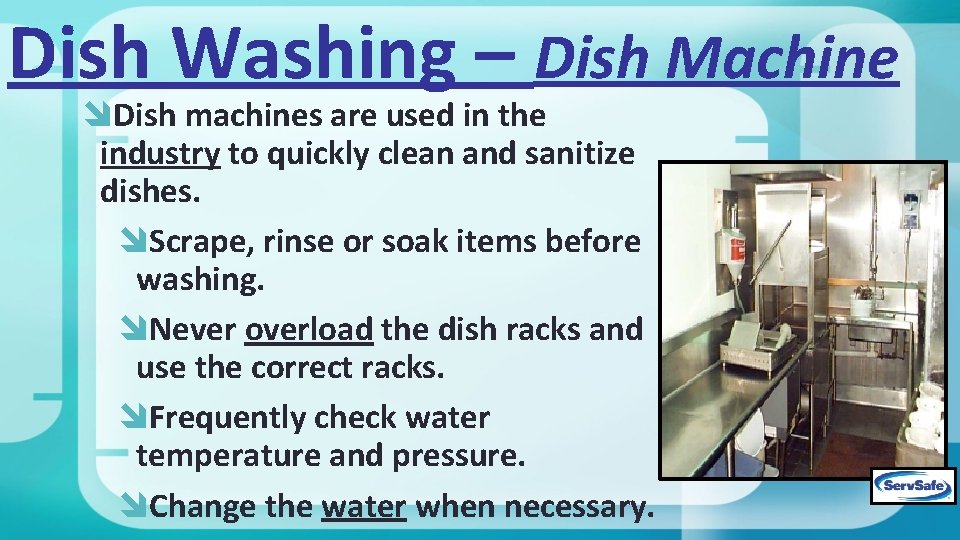 Dish Washing – Dish Machine

Dish machines are used in the industry to quickly clean and sanitize dishes.

Scrape, rinse or soak items before washing.

Never overload the dish racks and use the correct racks.

Frequently check water temperature and pressure.

Change the water when necessary.

ServSafe